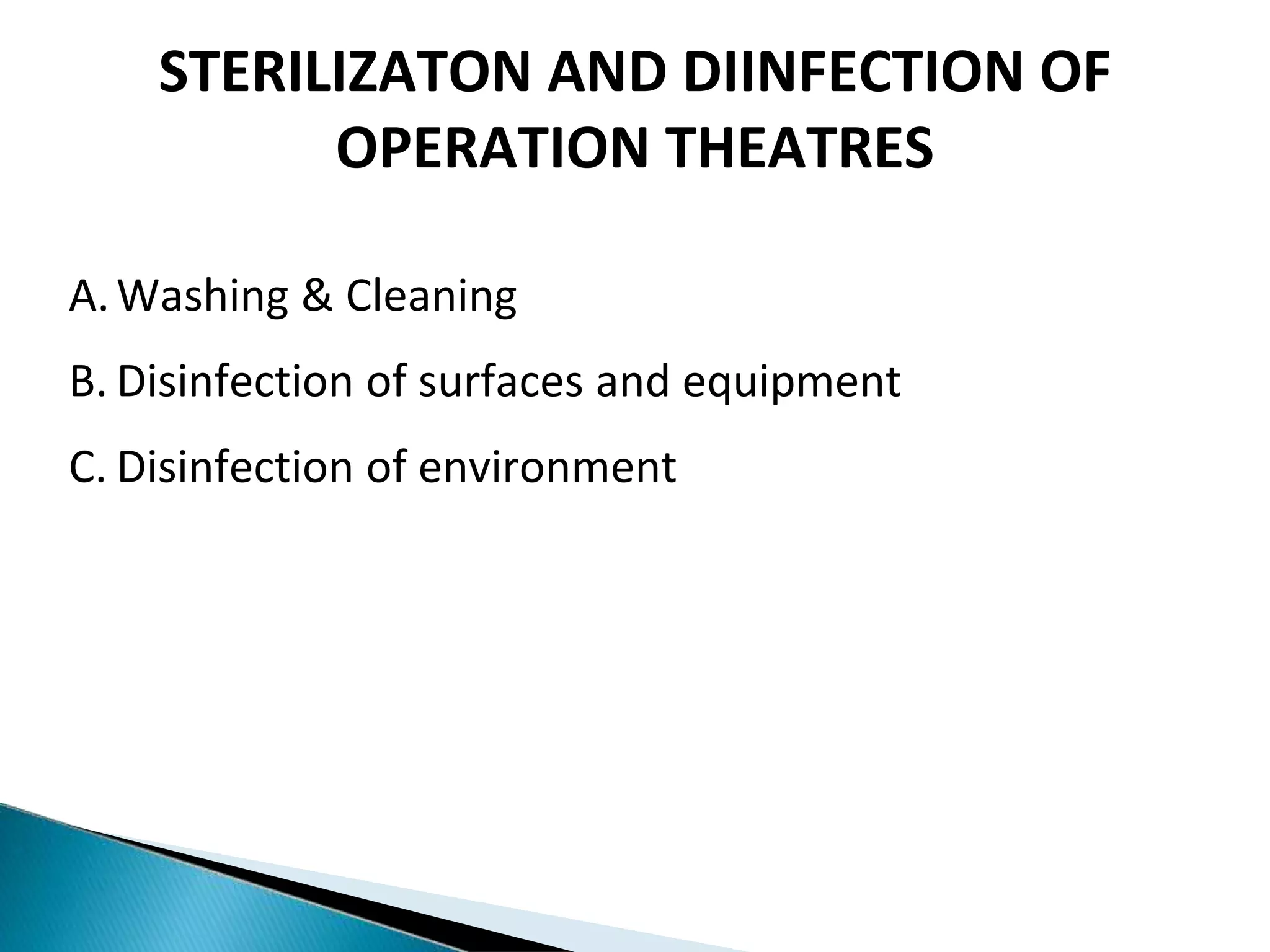 STERILIZATON AND DIINFECTION OF OPERATION THEATRES

A. Washing & Cleaning

B. Disinfection of surfaces and equipment

C. Disinfection of environment